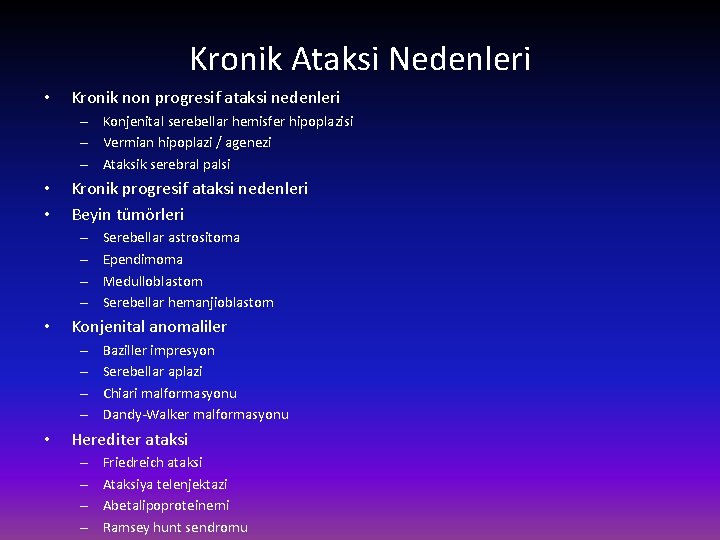 Kronik Ataksi Nedenleri

• Kronik non progresif ataksi nedenleri
– Konjenital serebellar hemisfer hipoplazisi
– Vermian hipoplazi / agenezi
– Ataksik serebral palsi
• Kronik progresif ataksi nedenleri
• Beyin tümörleri
– Serebellar astrositoma
– Ependimoma
– Medulloblastom
– Serebellar hemanjioblastom
• Konjenital anomaliler
– Baziller impresyon
– Serebellar aplazi
– Chiari malformasyonu
– Dandy-Walker malformasyonu
• Herediter ataksi
– Friedreich ataksi
– Ataksiya telenjektazi
– Abetalipoproteinemi
– Ramsey hunt sendromu